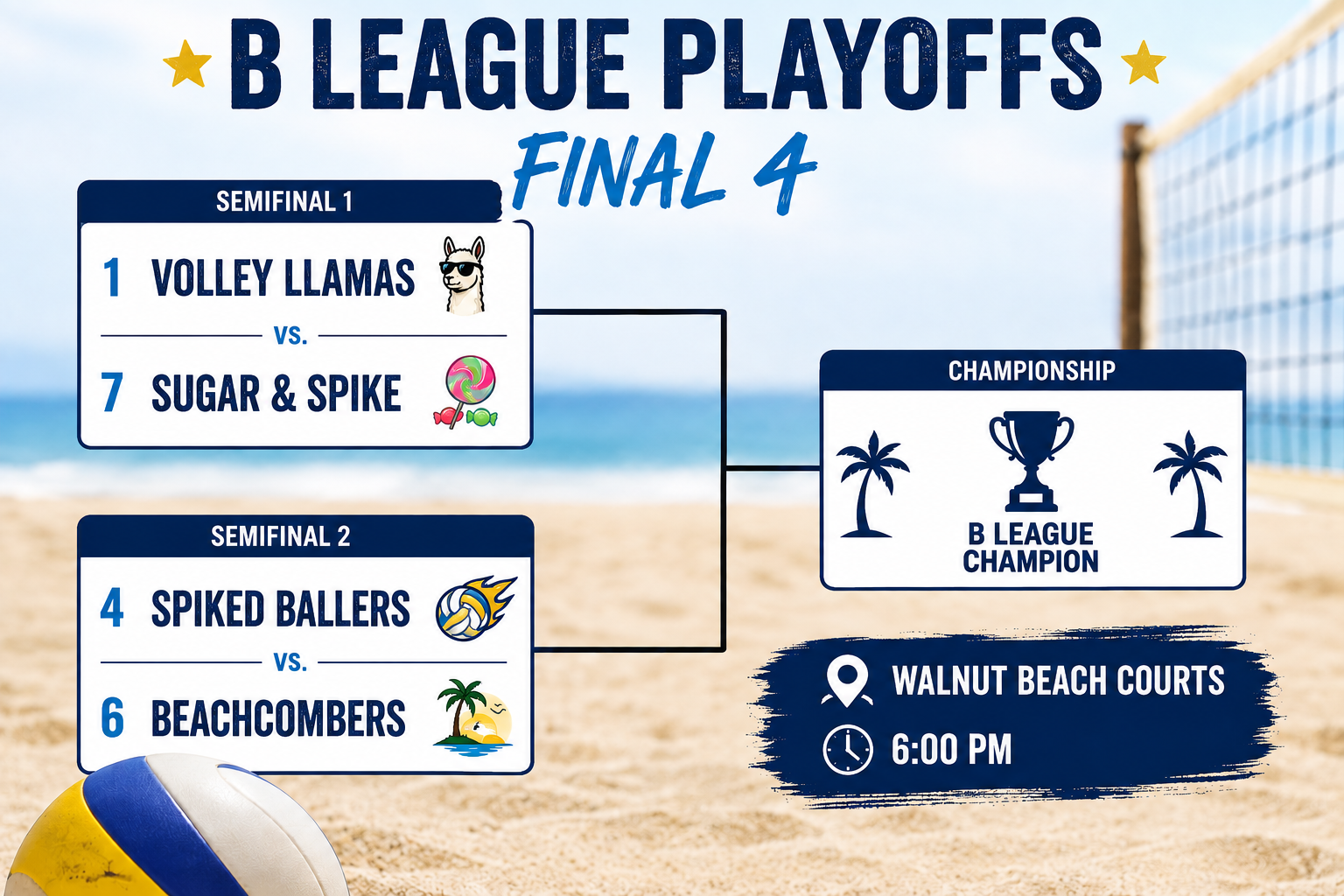 B LEAGUE PLAYOFFS
FINAL 4

SEMIFINAL 1
1 VOLLEY LLAMAS
VS.
7 SUGAR & SPIKE

SEMIFINAL 2
4 SPIKED BALLERS
VS.
6 BEACHCOMBERS

CHAMPIONSHIP
B LEAGUE CHAMPION

WALNUT BEACH COURTS
6:00 PM